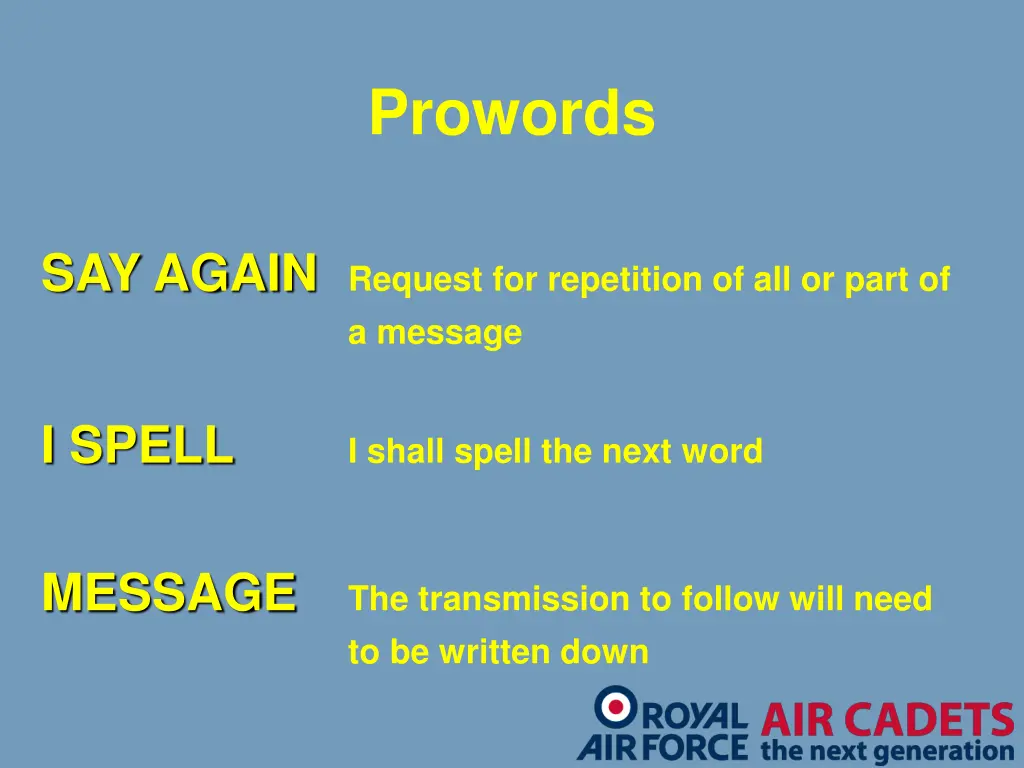 Prowords

SAY AGAIN Request for repetition of all or part of a message

I SPELL I shall spell the next word

MESSAGE The transmission to follow will need to be written down

ROYAL AIR FORCE AIR CADETS the next generation